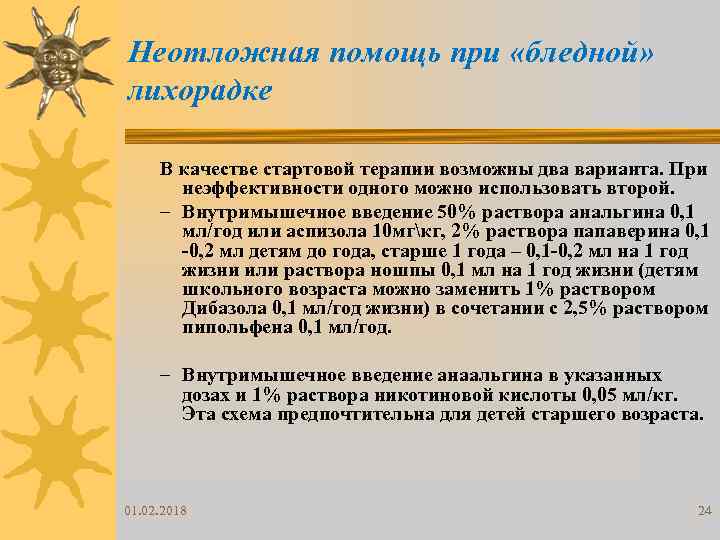 Неотложная помощь при «бледной» лихорадке

В качестве стартовой терапии возможны два варианта. При неэффективности одного можно использовать второй.

– Внутримышечное введение 50% раствора анальгина 0,1 мл/год или аспизола 10мг\кг, 2% раствора папаверина 0,1 -0,2 мл детям до года, старше 1 года – 0,1-0,2 мл на 1 год жизни или раствора ношпы 0,1 мл на 1 год жизни (детям школьного возраста можно заменить 1% раствором Дибазола 0,1 мл/год жизни) в сочетании с 2,5% раствором пипольфена 0,1 мл/год.

– Внутримышечное введение анаальгина в указанных дозах и 1% раствора никотиновой кислоты 0,05 мл/кг. Эта схема предпочтительна для детей старшего возраста.

01.02.2018

24